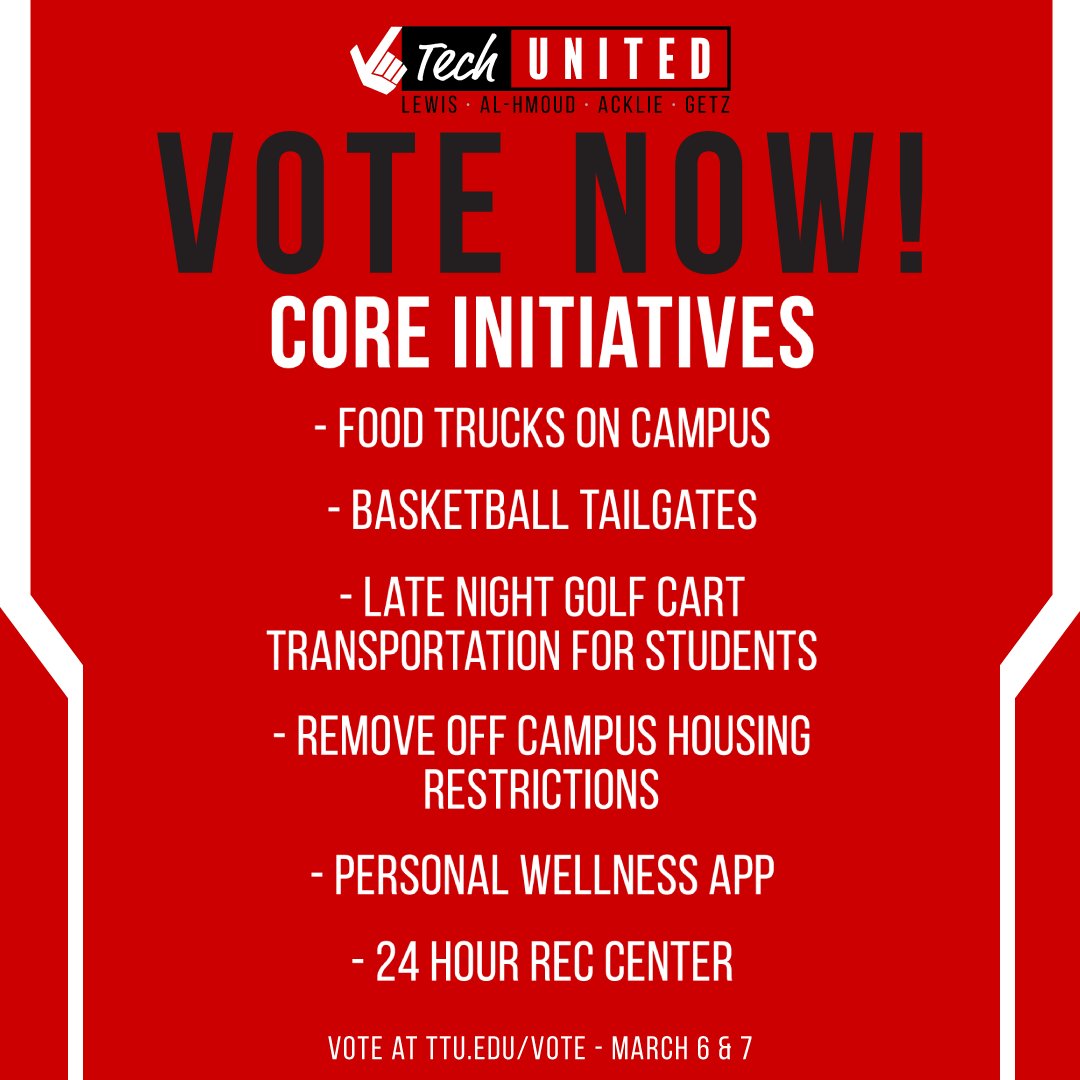 Tech UNITED
LEWIS · AL-HMOUD · ACKLIE · GETZ

VOTE NOW!

CORE INITIATIVES

- FOOD TRUCKS ON CAMPUS

- BASKETBALL TAILGATES

- LATE NIGHT GOLF CART TRANSPORTATION FOR STUDENTS

- REMOVE OFF CAMPUS HOUSING RESTRICTIONS

- PERSONAL WELLNESS APP

- 24 HOUR REC CENTER

VOTE AT TTU.EDU/VOTE - MARCH 6 & 7